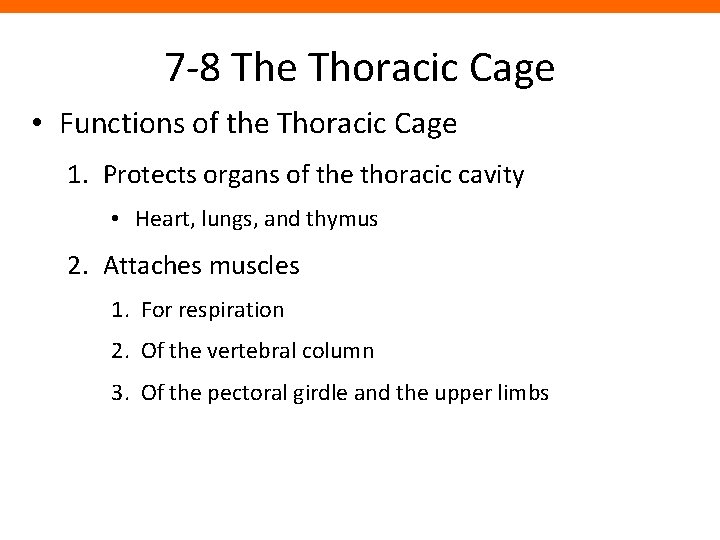 7-8 The Thoracic Cage

• Functions of the Thoracic Cage

1. Protects organs of the thoracic cavity

• Heart, lungs, and thymus

2. Attaches muscles

1. For respiration

2. Of the vertebral column

3. Of the pectoral girdle and the upper limbs